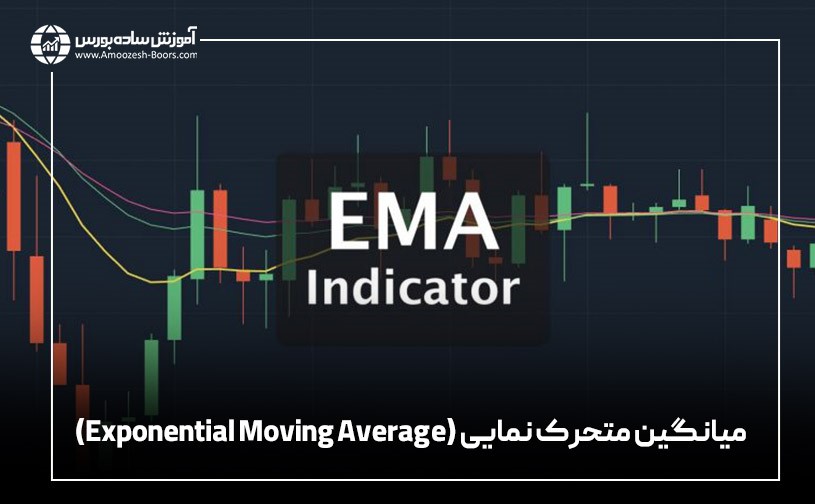 آموزش ساده بورس
www.Amoozesh-Boors.com

EMA
Indicator

میانگین متحرک نمایی (Exponential Moving Average)